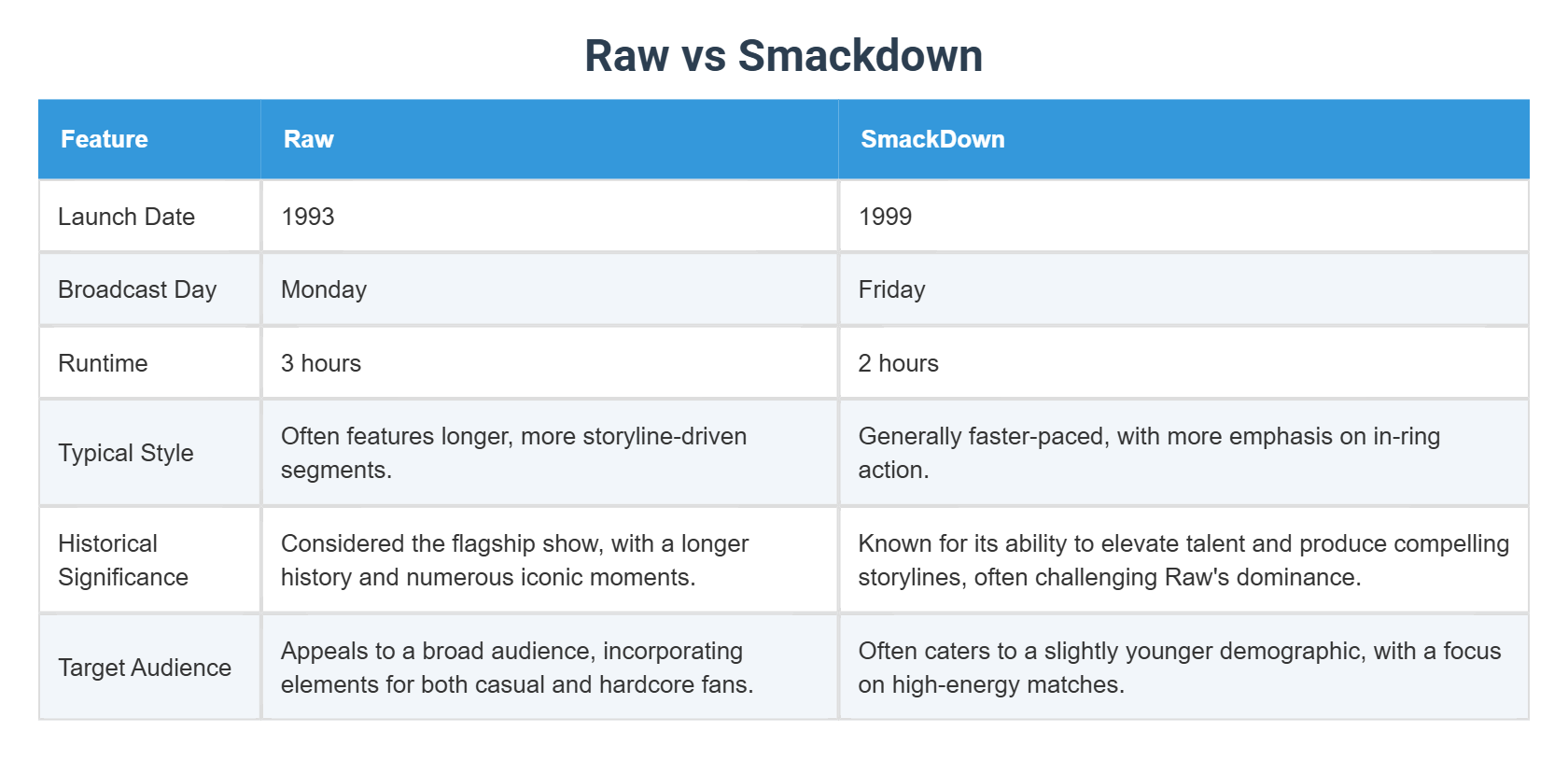 Raw vs Smackdown

| Feature | Raw | SmackDown |
|---|---|---|
| Launch Date | 1993 | 1999 |
| Broadcast Day | Monday | Friday |
| Runtime | 3 hours | 2 hours |
| Typical Style | Often features longer, more storyline-driven segments. | Generally faster-paced, with more emphasis on in-ring action. |
| Historical Significance | Considered the flagship show, with a longer history and numerous iconic moments. | Known for its ability to elevate talent and produce compelling storylines, often challenging Raw's dominance. |
| Target Audience | Appeals to a broad audience, incorporating elements for both casual and hardcore fans. | Often caters to a slightly younger demographic, with a focus on high-energy matches. |